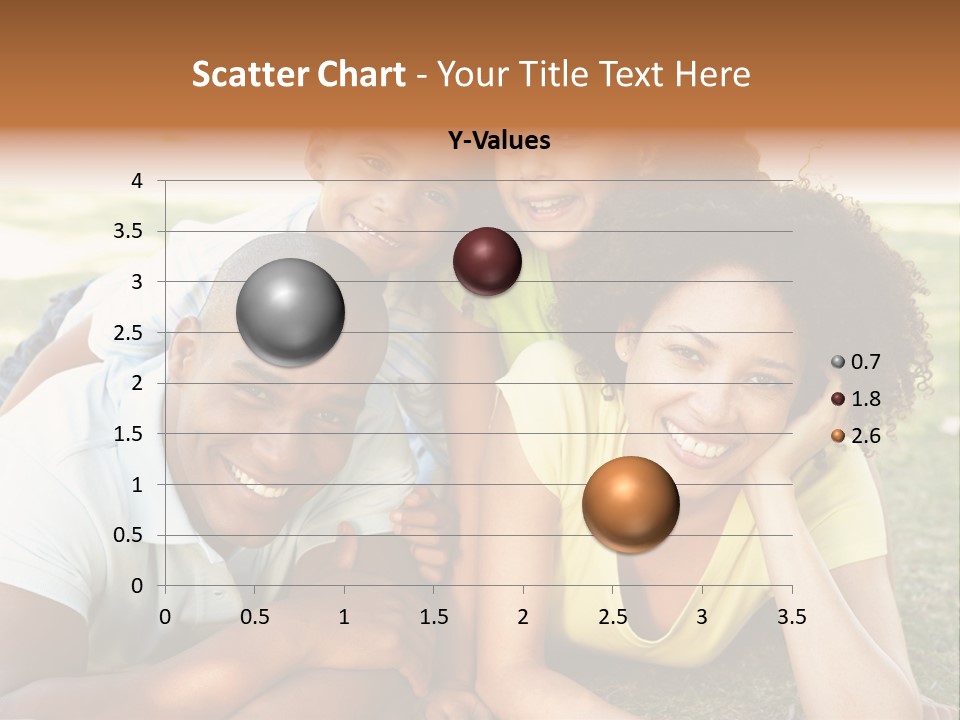 Scatter Chart - Your Title Text Here

Y-Values

4
3.5
3
2.5
2
1.5
1
0.5
0

0 0.5 1 1.5 2 2.5 3 3.5

0.7
1.8
2.6